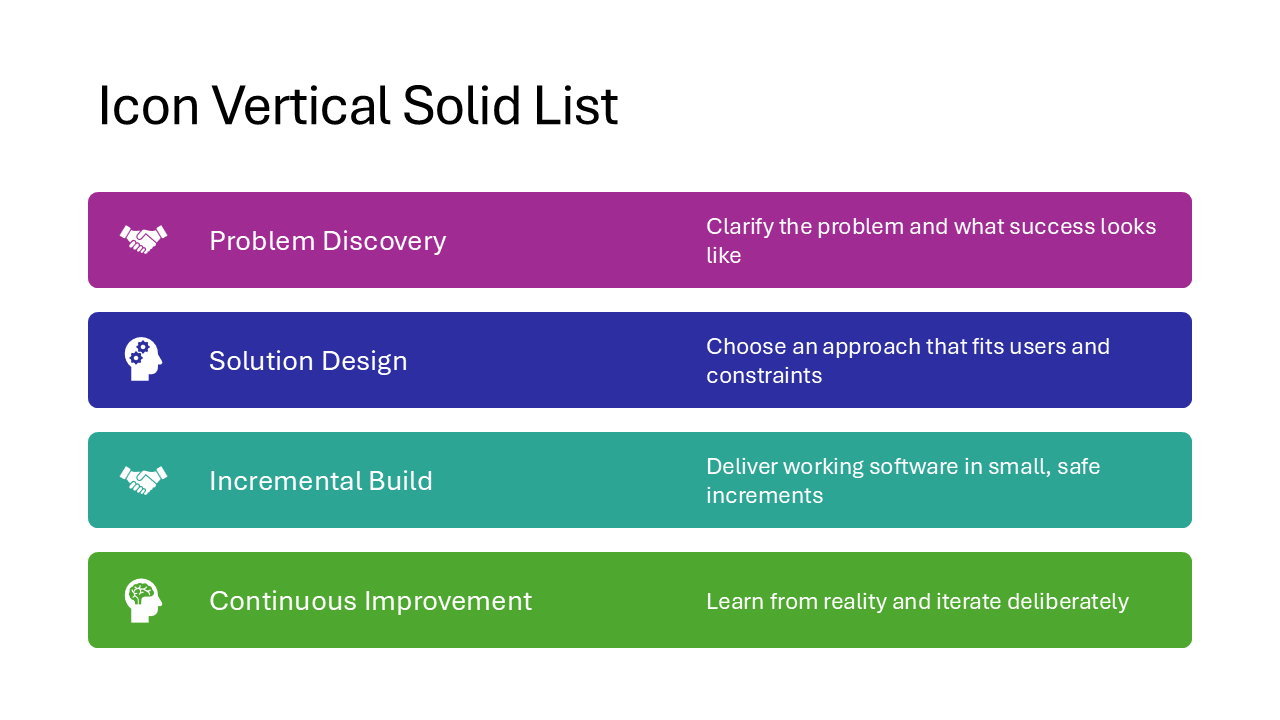 Icon Vertical Solid List

Problem Discovery

Clarify the problem and what success looks like

Solution Design

Choose an approach that fits users and constraints

Incremental Build

Deliver working software in small, safe increments

Continuous Improvement

Learn from reality and iterate deliberately